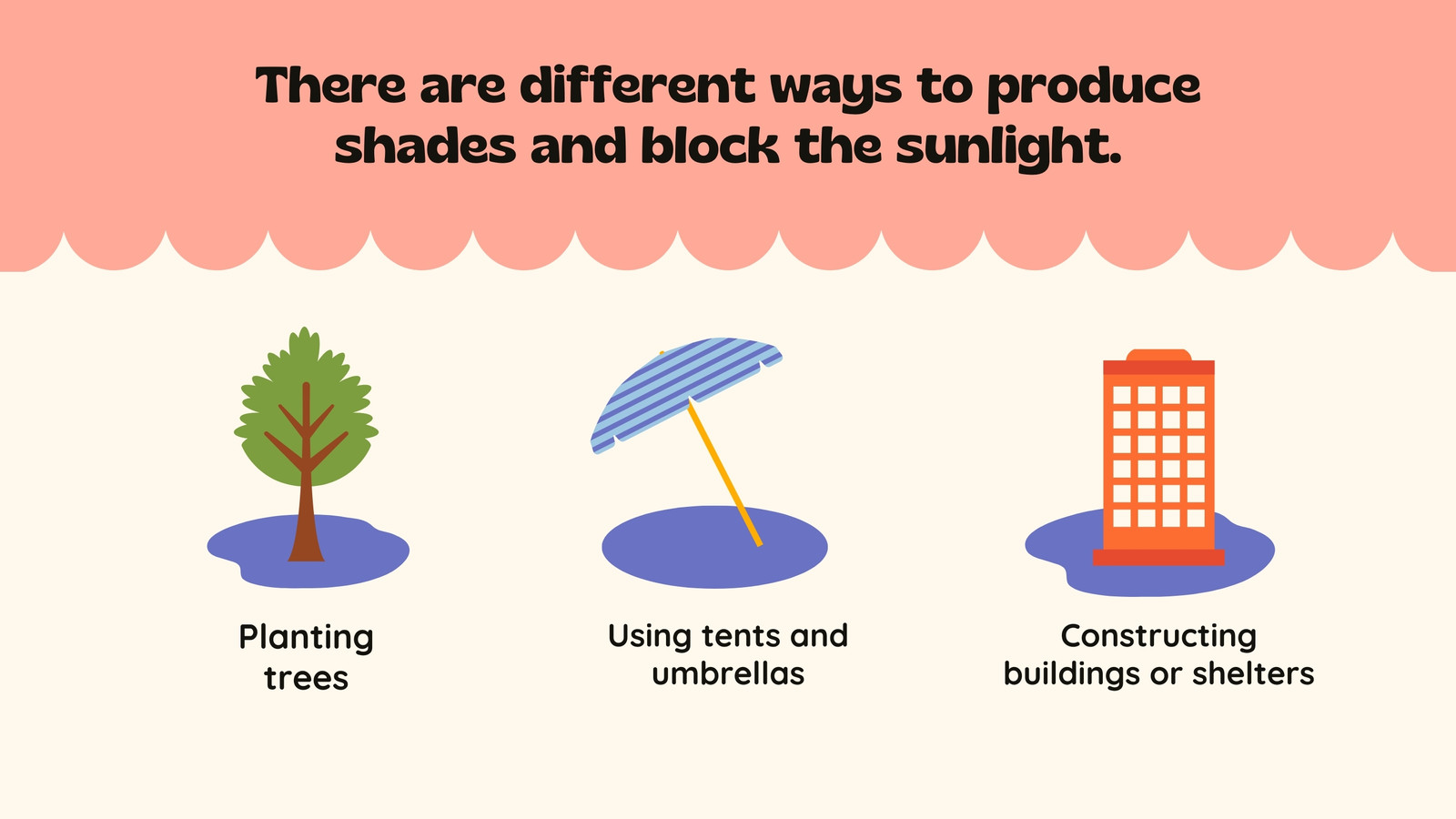 There are different ways to produce shades and block the sunlight.

Planting trees

Using tents and umbrellas

Constructing buildings or shelters